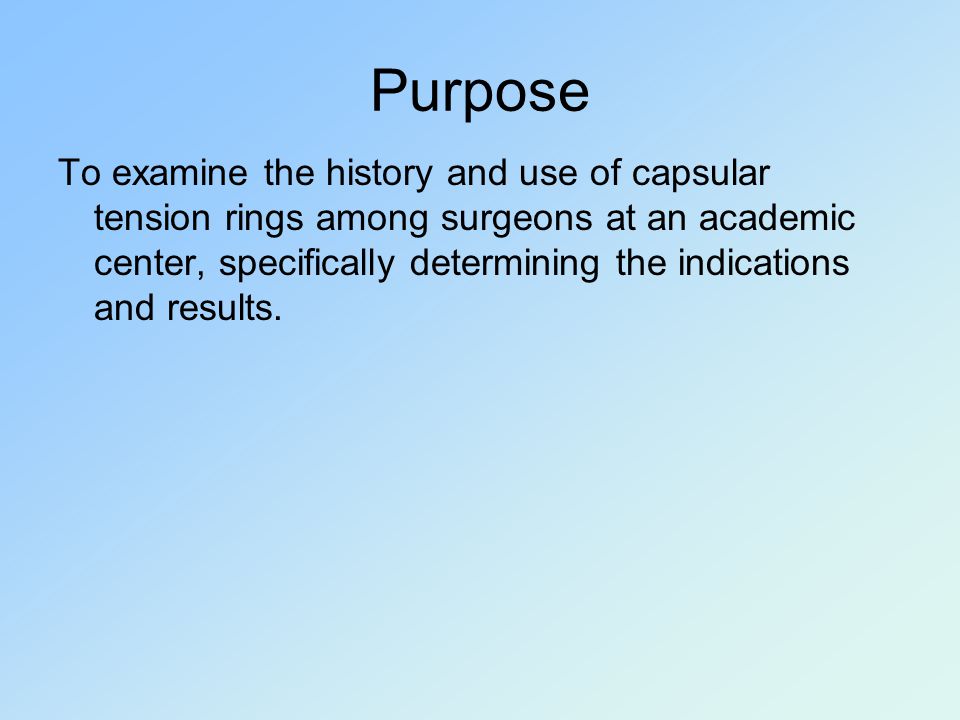 Purpose

To examine the history and use of capsular tension rings among surgeons at an academic center, specifically determining the indications and results.